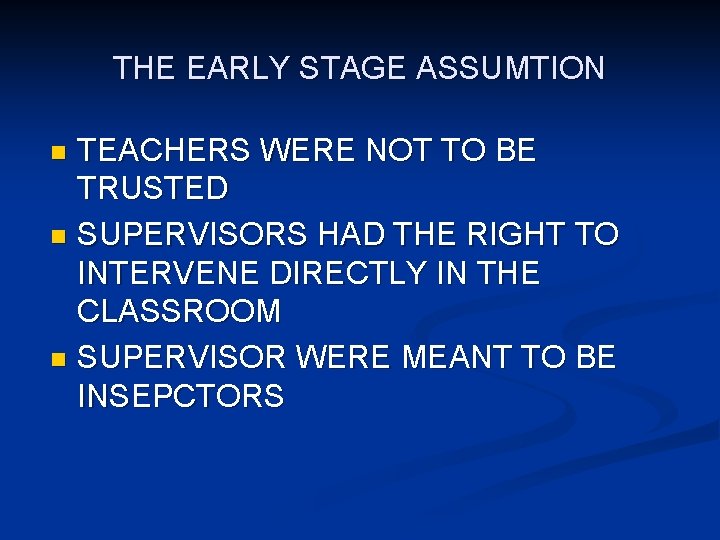 THE EARLY STAGE ASSUMTION

- TEACHERS WERE NOT TO BE TRUSTED
- SUPERVISORS HAD THE RIGHT TO INTERVENE DIRECTLY IN THE CLASSROOM
- SUPERVISOR WERE MEANT TO BE INSEPCTORS